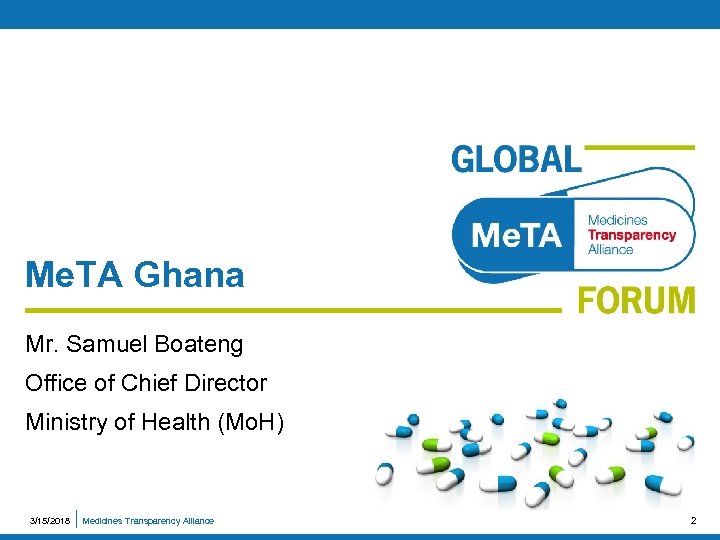 GLOBAL
MeTA
Medicines
Transparency
Alliance
FORUM

MeTA Ghana

Mr. Samuel Boateng

Office of Chief Director

Ministry of Health (MoH)

3/15/2018 Medicines Transparency Alliance 2